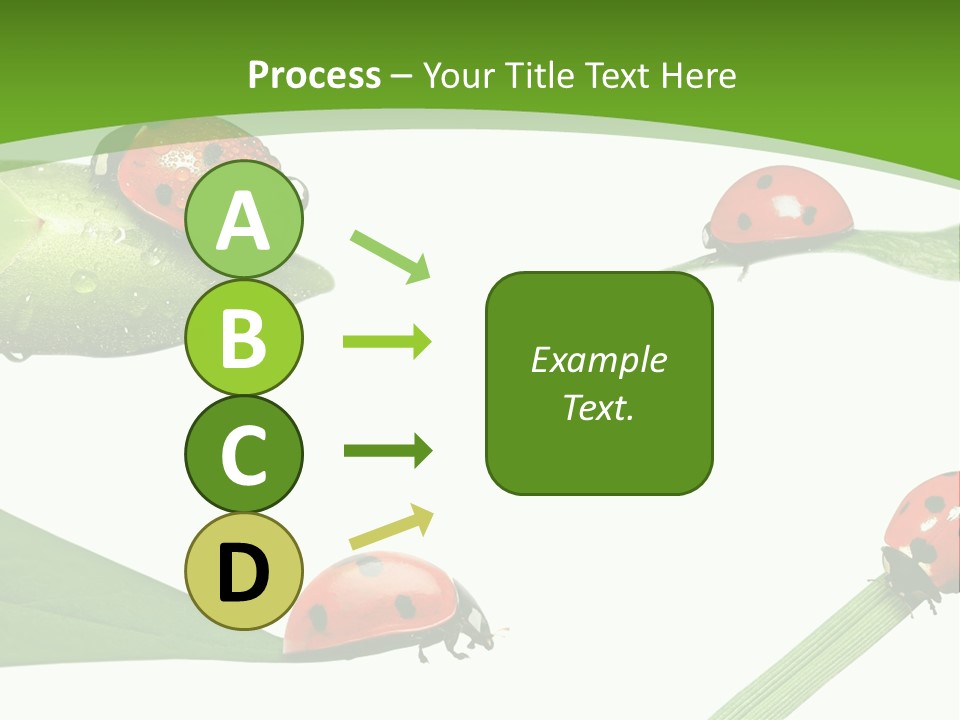 Process – Your Title Text Here

A

B

C

D

Example Text.